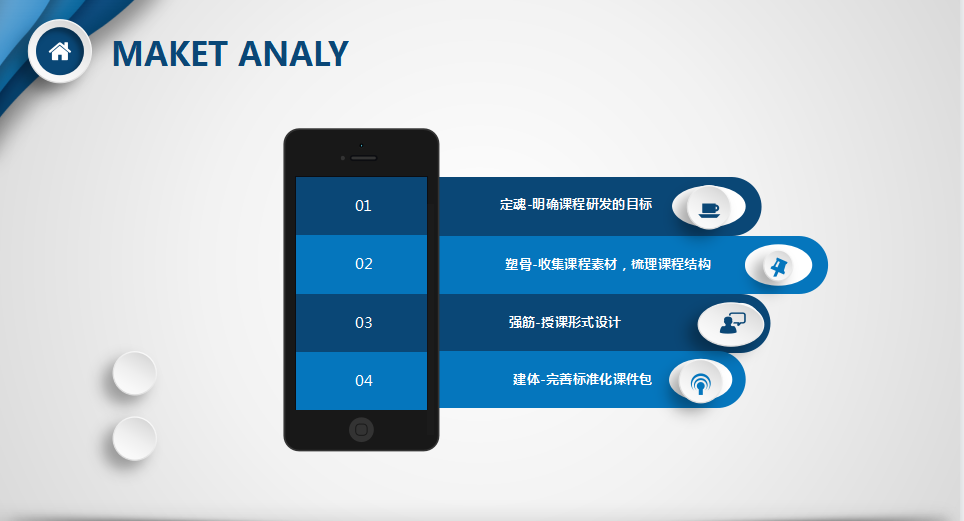 MAKET ANALY

01
定魂-明确课程研发的目标

02
塑骨-收集课程素材，梳理课程结构

03
强筋-授课形式设计

04
建体-完善标准化课件包